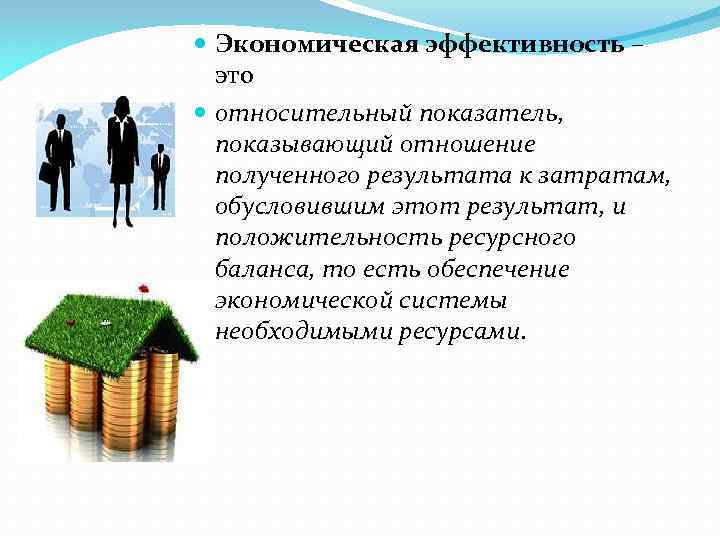 Экономическая эффективность – это

относительный показатель, показывающий отношение полученного результата к затратам, обусловившим этот результат, и положительность ресурсного баланса, то есть обеспечение экономической системы необходимыми ресурсами.